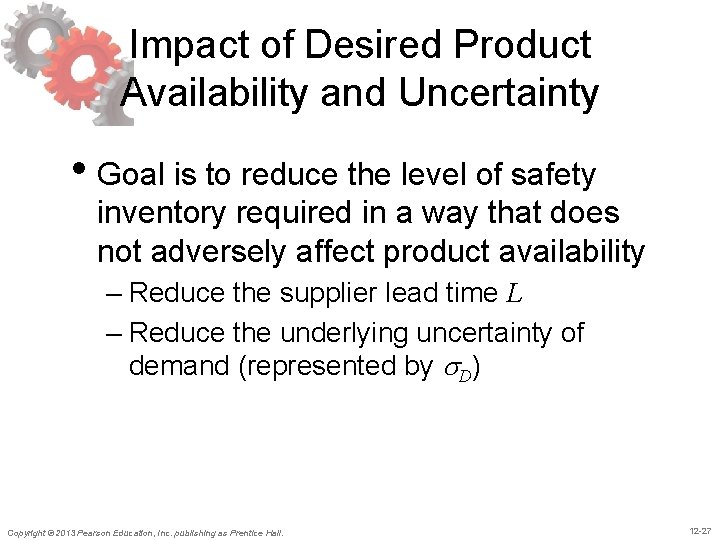 Impact of Desired Product Availability and Uncertainty

• Goal is to reduce the level of safety inventory required in a way that does not adversely affect product availability

– Reduce the supplier lead time $L$

– Reduce the underlying uncertainty of demand (represented by $\sigma_D$)

Copyright © 2013 Pearson Education, Inc. publishing as Prentice Hall.

12-27